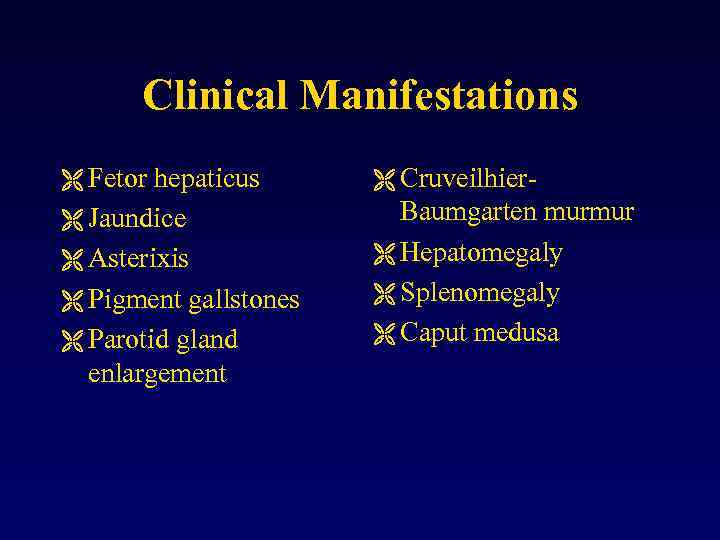 Clinical Manifestations

⌘ Fetor hepaticus
⌘ Jaundice
⌘ Asterixis
⌘ Pigment gallstones
⌘ Parotid gland enlargement

⌘ Cruveilhier-Baumgarten murmur
⌘ Hepatomegaly
⌘ Splenomegaly
⌘ Caput medusa